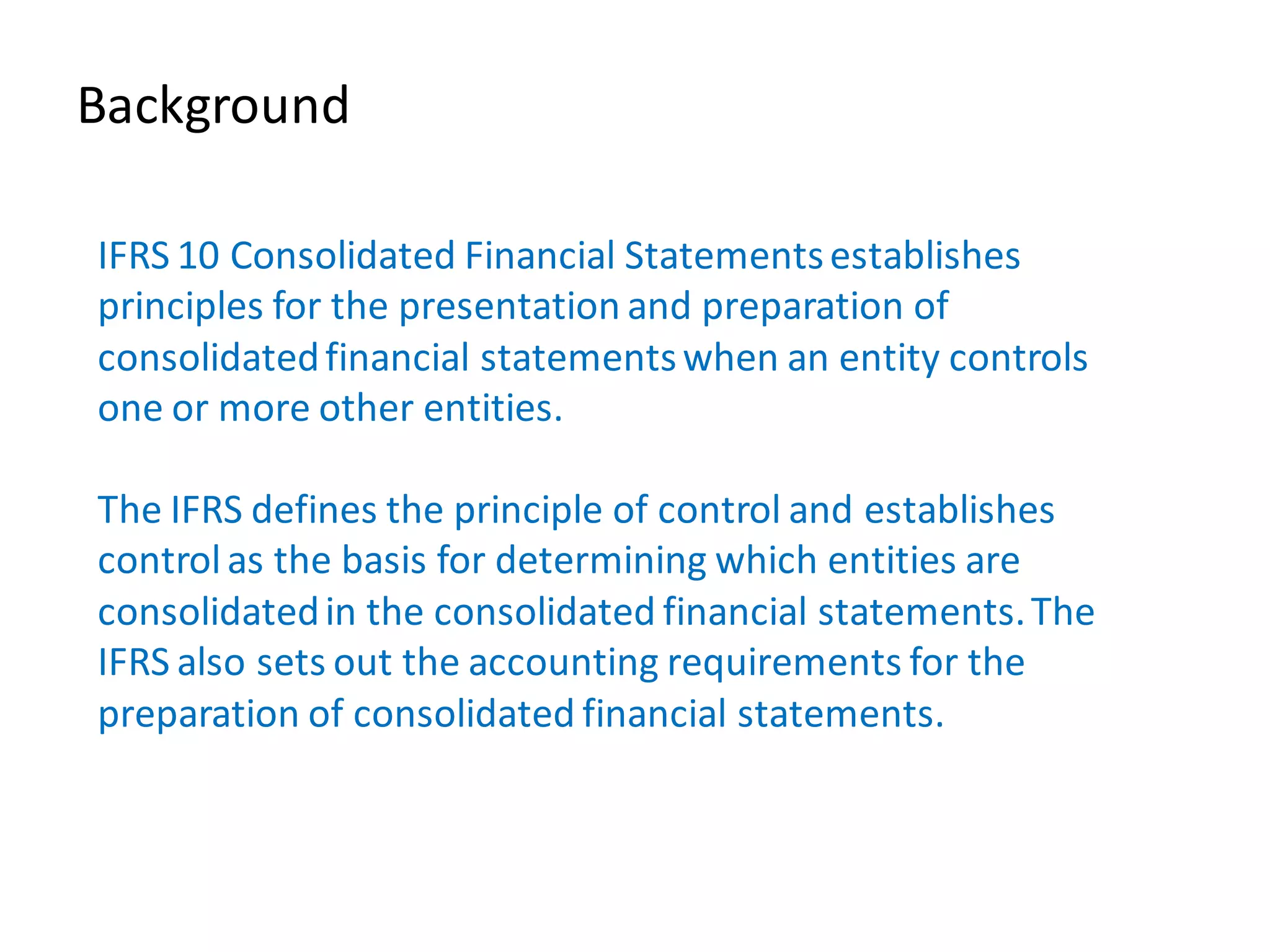 Background

IFRS 10 Consolidated Financial Statements establishes principles for the presentation and preparation of consolidated financial statements when an entity controls one or more other entities.

The IFRS defines the principle of control and establishes control as the basis for determining which entities are consolidated in the consolidated financial statements. The IFRS also sets out the accounting requirements for the preparation of consolidated financial statements.